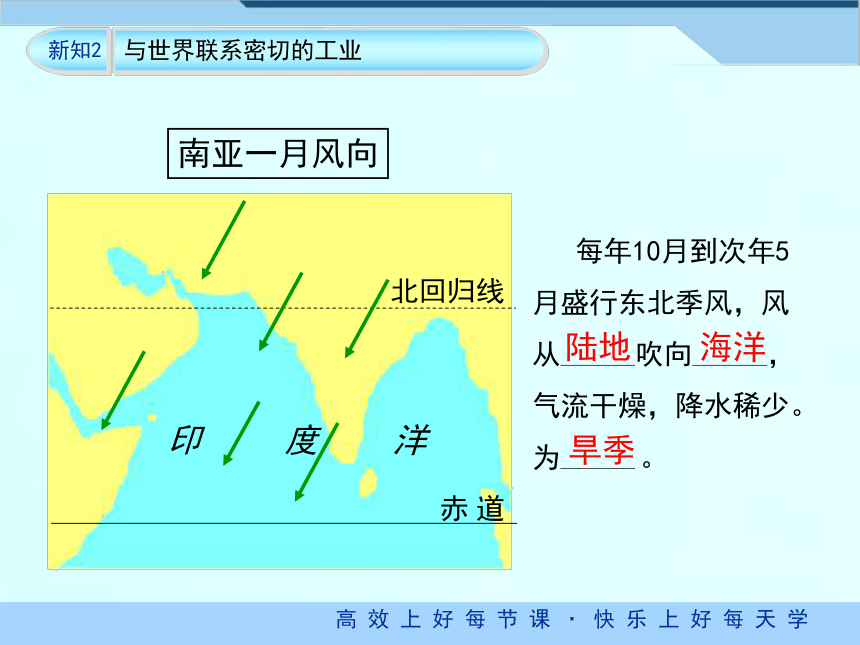 新知2 与世界联系密切的工业

南亚一月风向

北回归线

印 度 洋

赤道

每年10月到次年5月盛行东北季风，风从陆地吹向海洋，气流干燥，降水稀少。为旱季。

高效上好每节课 · 快乐上好每天学